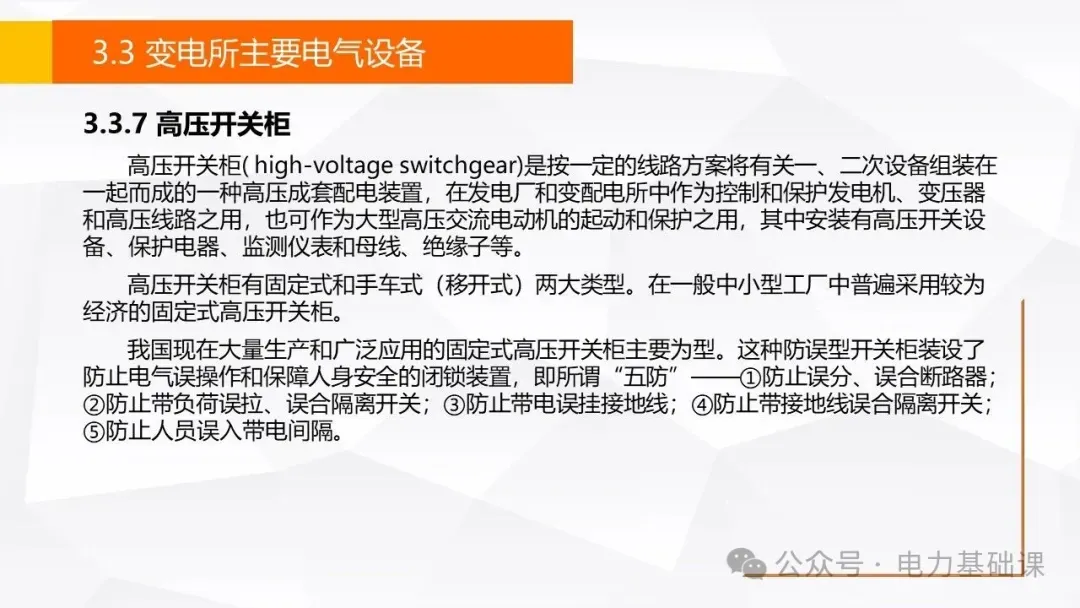 3.3 变电所主要电气设备

3.3.7 高压开关柜

高压开关柜( high-voltage switchgear)是按一定的线路方案将有关一、二次设备组装在一起而成的一种高压成套配电装置，在发电厂和变配电所中作为控制和保护发电机、变压器和高压线路之用，也可作为大型高压交流电动机的起动和保护之用，其中安装有高压开关设备、保护电器、监测仪表和母线、绝缘子等。

高压开关柜有固定式和手车式（移开式）两大类型。在一般中小型工厂中普遍采用较为经济的固定式高压开关柜。

我国现在大量生产和广泛应用的固定式高压开关柜主要为型。这种防误型开关柜装设了防止电气误操作和保障人身安全的闭锁装置，即所谓“五防”——①防止误分、误合断路器；②防止带负荷误拉、误合隔离开关；③防止带电误挂接地线；④防止带接地线误合隔离开关；⑤防止人员误入带电间隔。

公众号 · 电力基础课